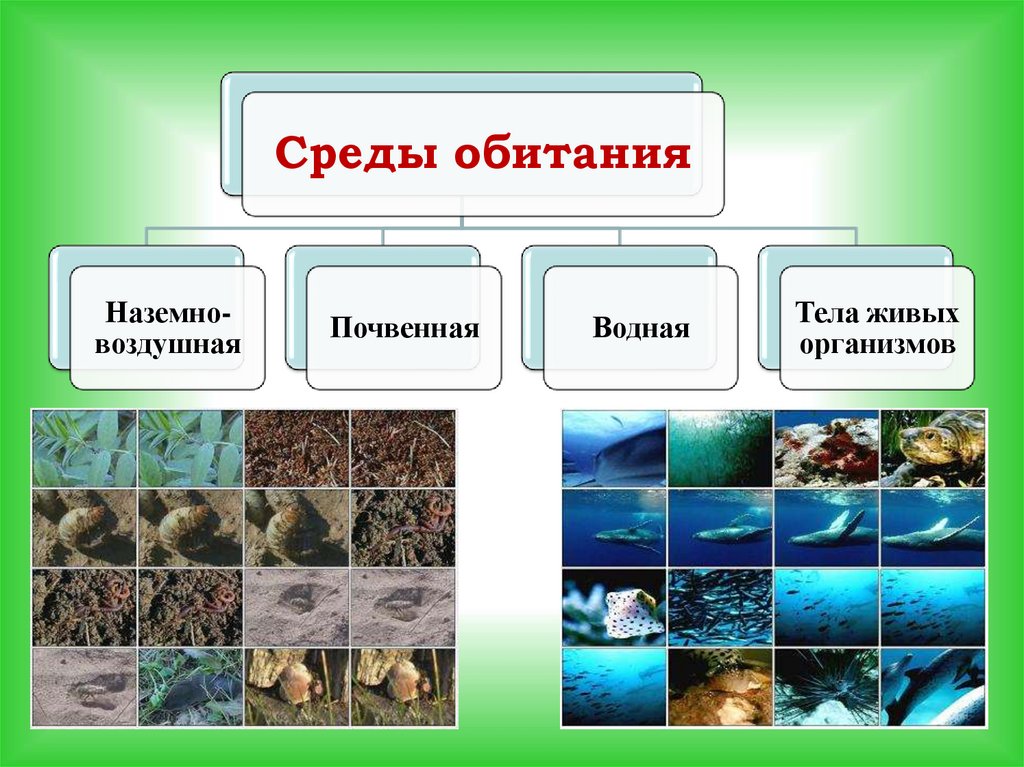 Среды обитания

Наземно-воздушная

Почвенная

Водная

Тела живых организмов